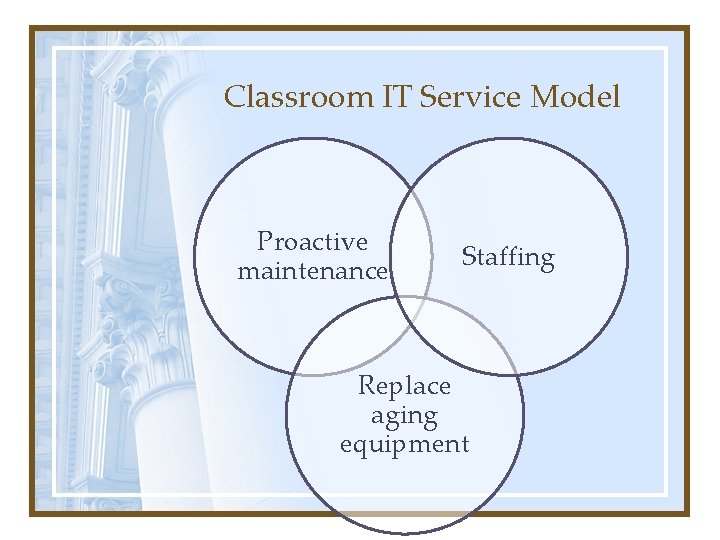 Classroom IT Service Model

Proactive maintenance

Staffing

Replace aging equipment